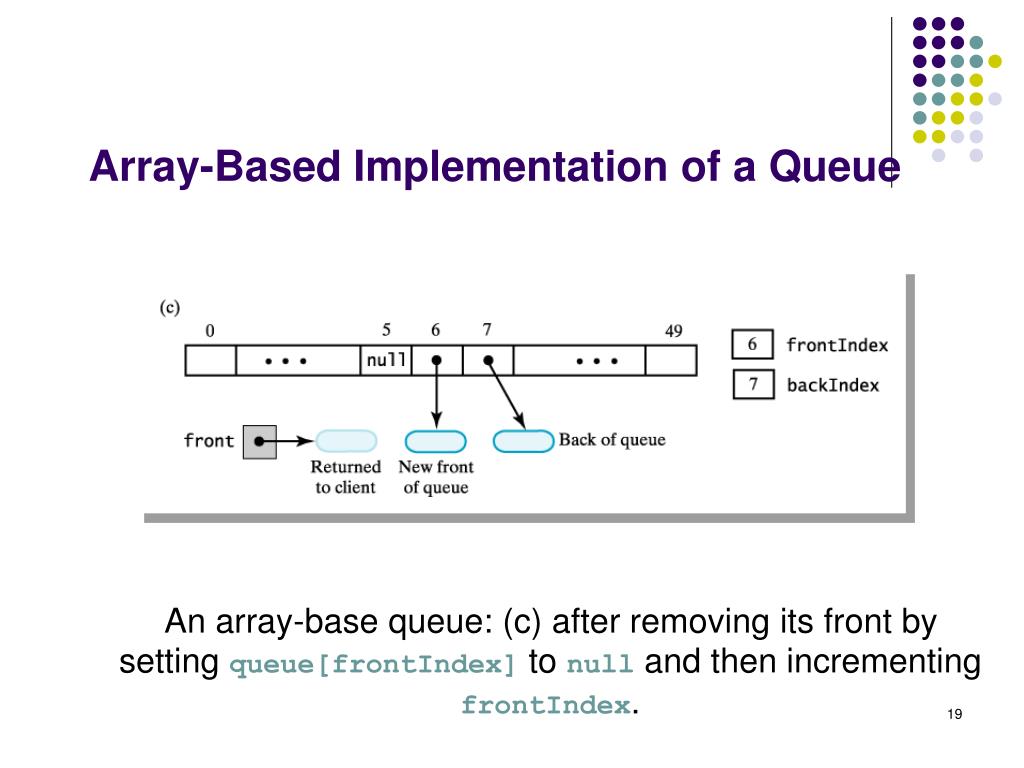 Array-Based Implementation of a Queue

(c)

0 5 6 7 49

• • • null • • • • •

6 frontIndex

7 backIndex

front

Returned to client

New front of queue

Back of queue

An array-base queue: (c) after removing its front by setting queue[frontIndex] to null and then incrementing frontIndex.

19